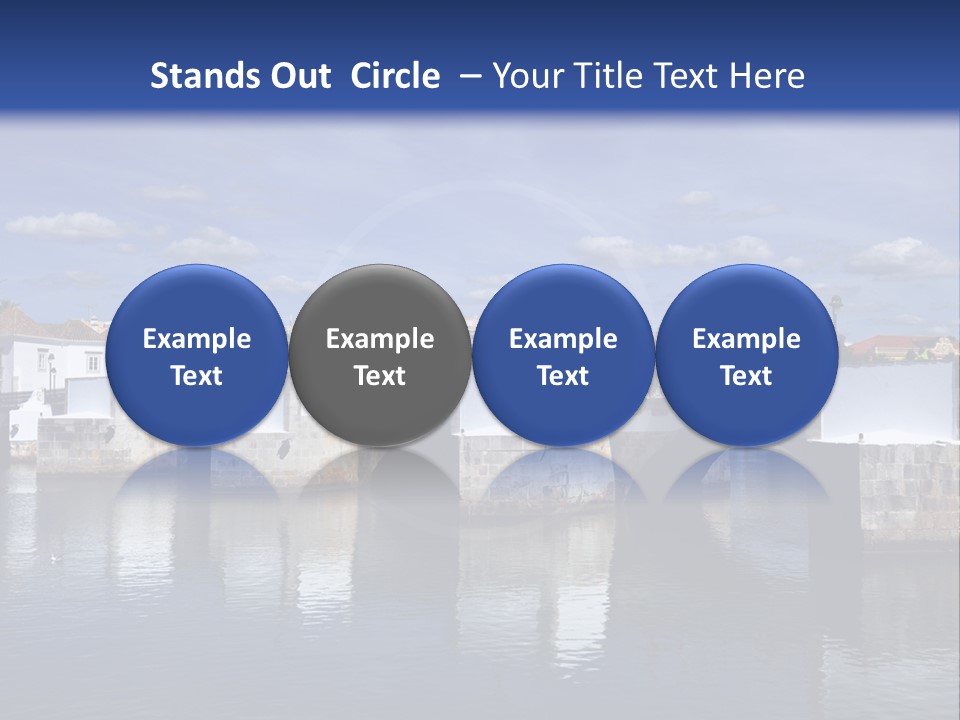 Stands Out Circle – Your Title Text Here

Example Text

Example Text

Example Text

Example Text